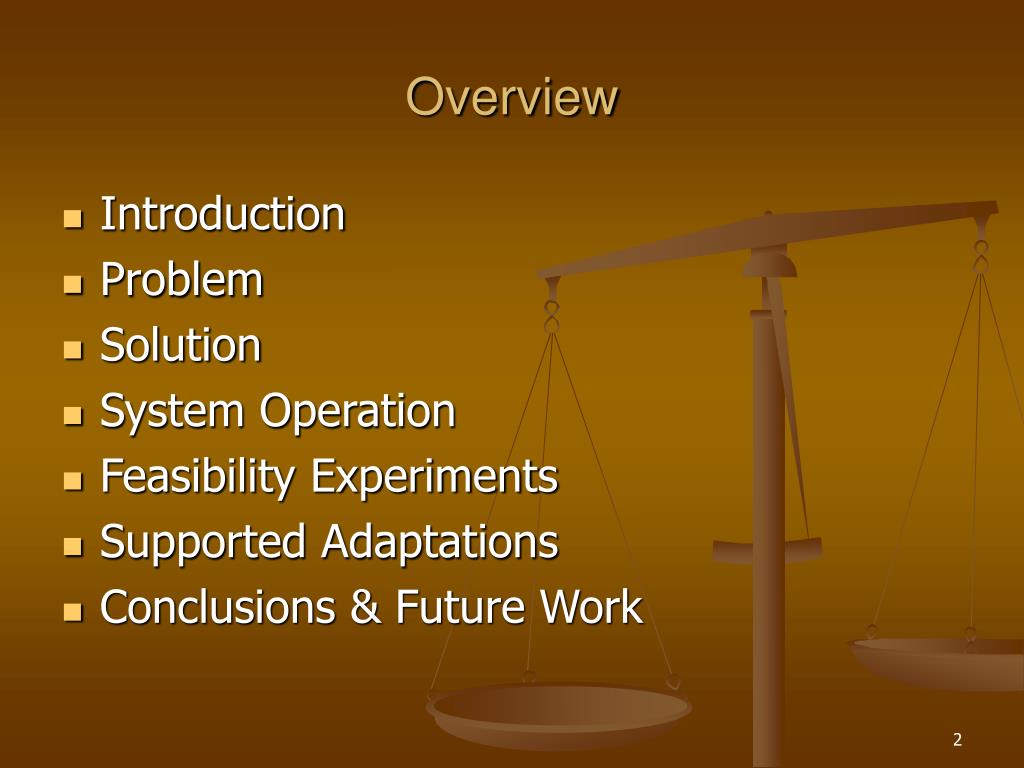 Overview

- Introduction
- Problem
- Solution
- System Operation
- Feasibility Experiments
- Supported Adaptations
- Conclusions & Future Work

2